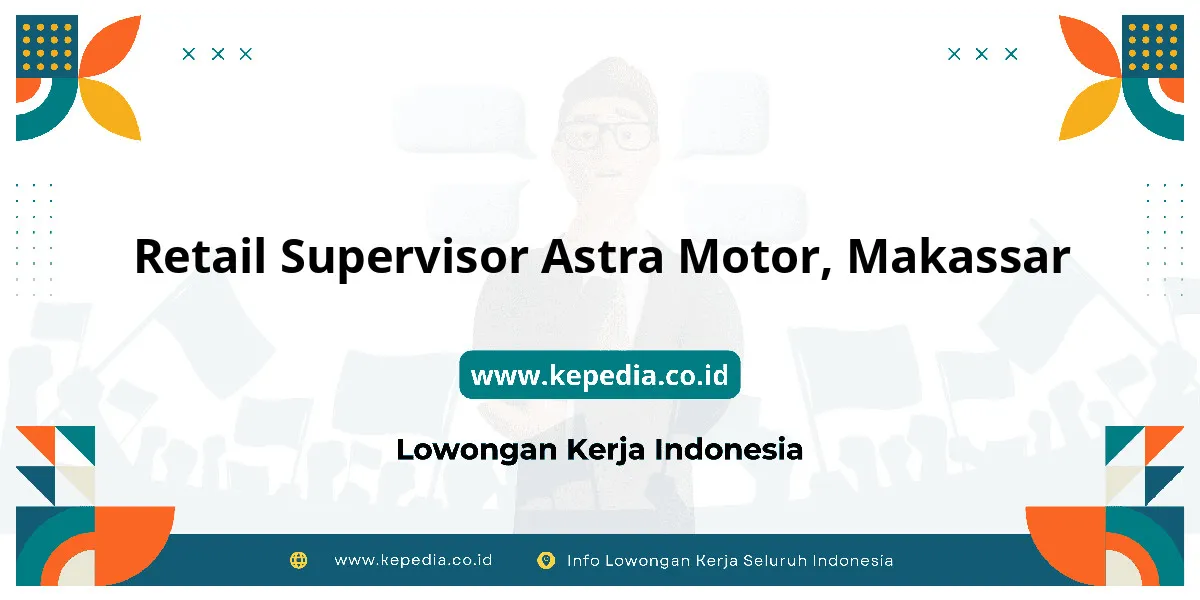 Retail Supervisor Astra Motor, Makassar

www.kepedia.co.id

Lowongan Kerja Indonesia

www.kepedia.co.id Info Lowongan Kerja Seluruh Indonesia